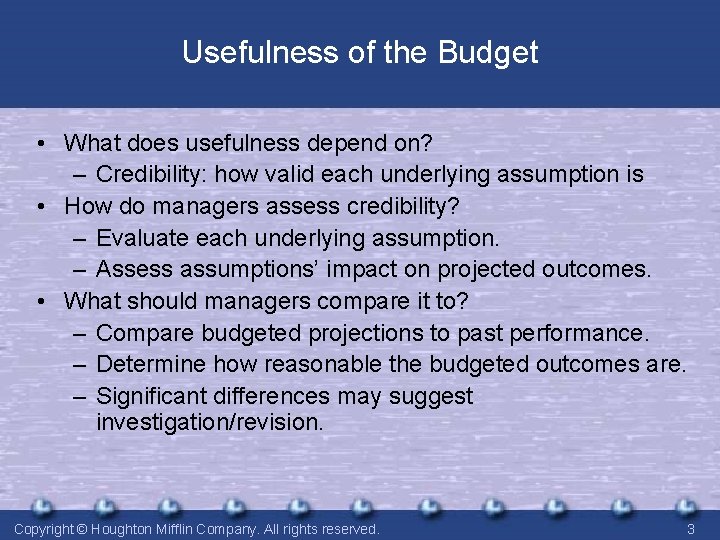 Usefulness of the Budget

• What does usefulness depend on?
– Credibility: how valid each underlying assumption is
• How do managers assess credibility?
– Evaluate each underlying assumption.
– Assess assumptions' impact on projected outcomes.
• What should managers compare it to?
– Compare budgeted projections to past performance.
– Determine how reasonable the budgeted outcomes are.
– Significant differences may suggest investigation/revision.

Copyright © Houghton Mifflin Company. All rights reserved.

3